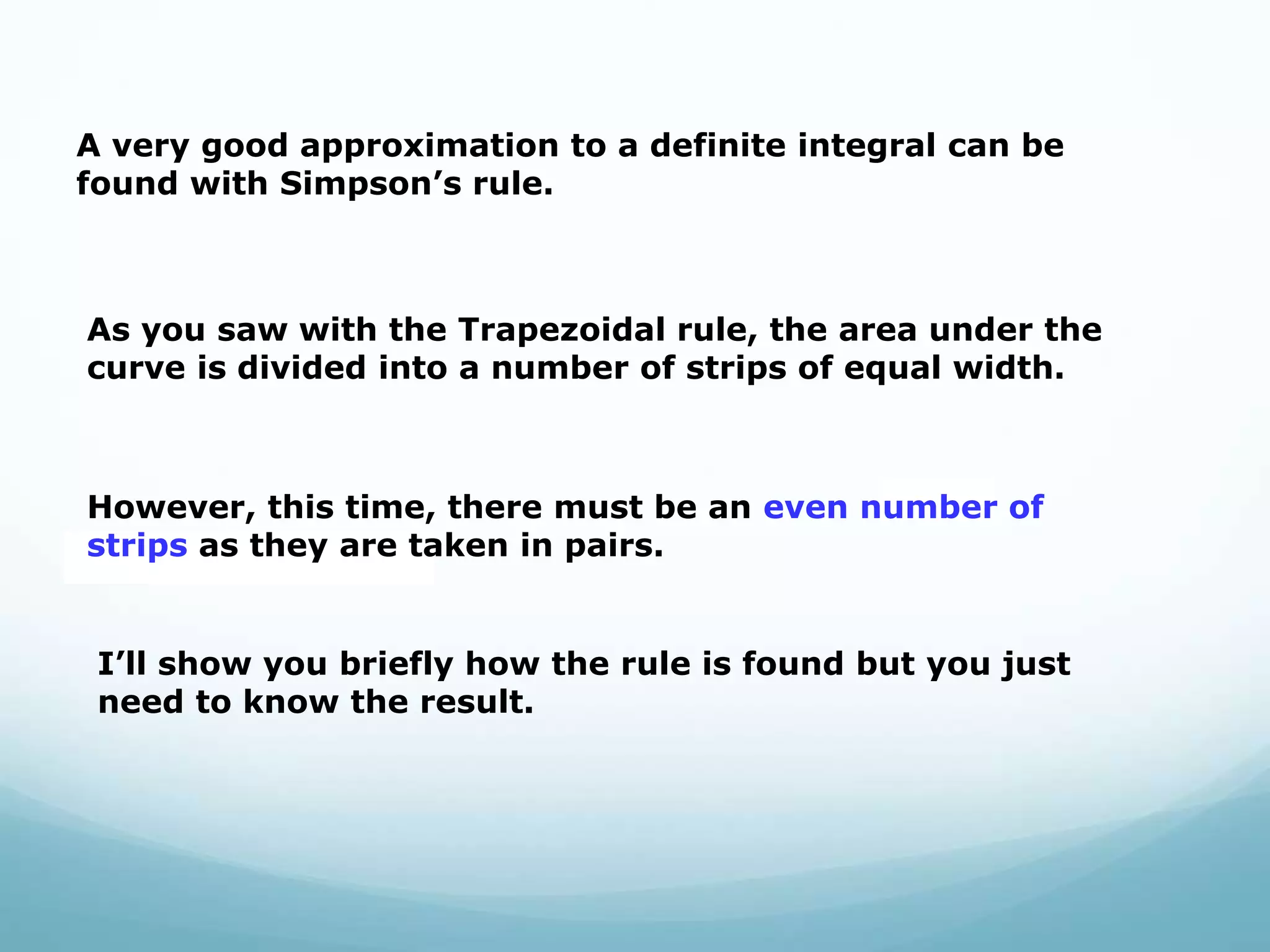 A very good approximation to a definite integral can be found with Simpson’s rule.

As you saw with the Trapezoidal rule, the area under the curve is divided into a number of strips of equal width.

However, this time, there must be an even number of strips as they are taken in pairs.

I’ll show you briefly how the rule is found but you just need to know the result.